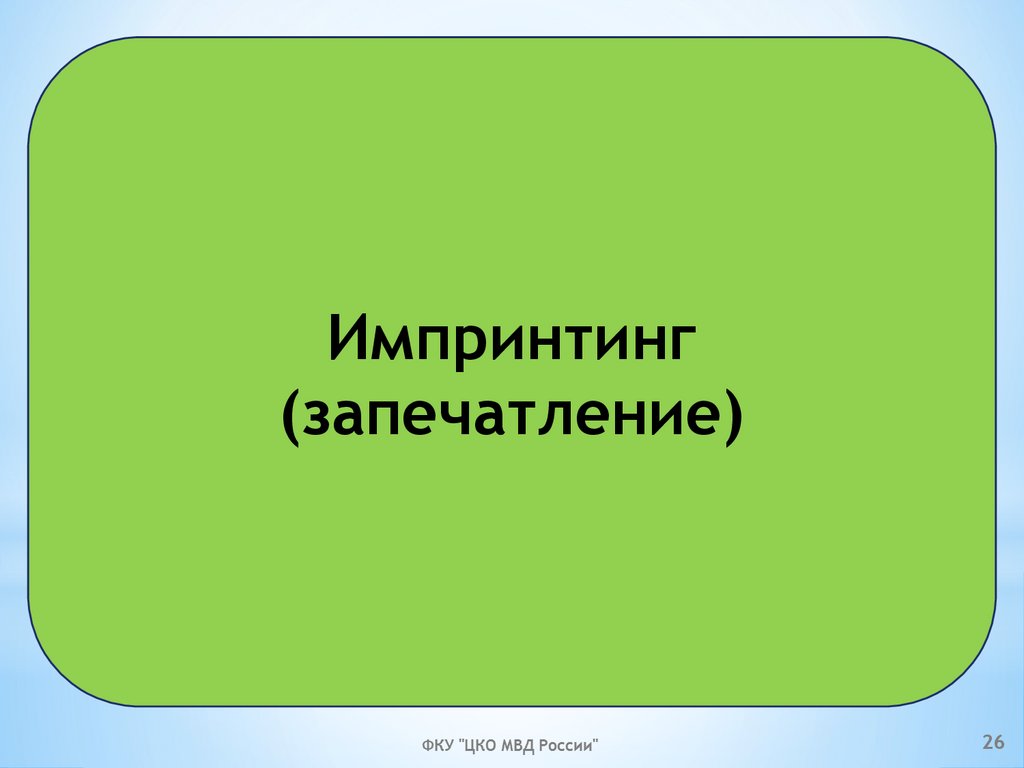 Импринтинг
(запечатление)

ФКУ "ЦКО МВД России"

26